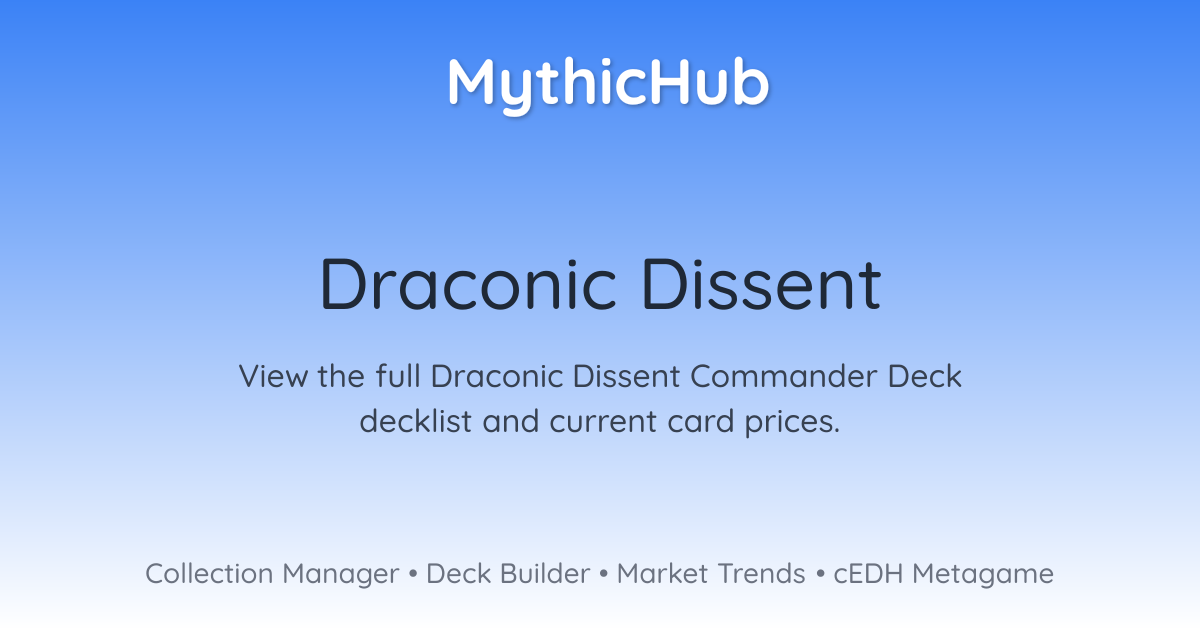 MythicHub

Draconic Dissent

View the full Draconic Dissent Commander Deck decklist and current card prices.

Collection Manager • Deck Builder • Market Trends • cEDH Metagame